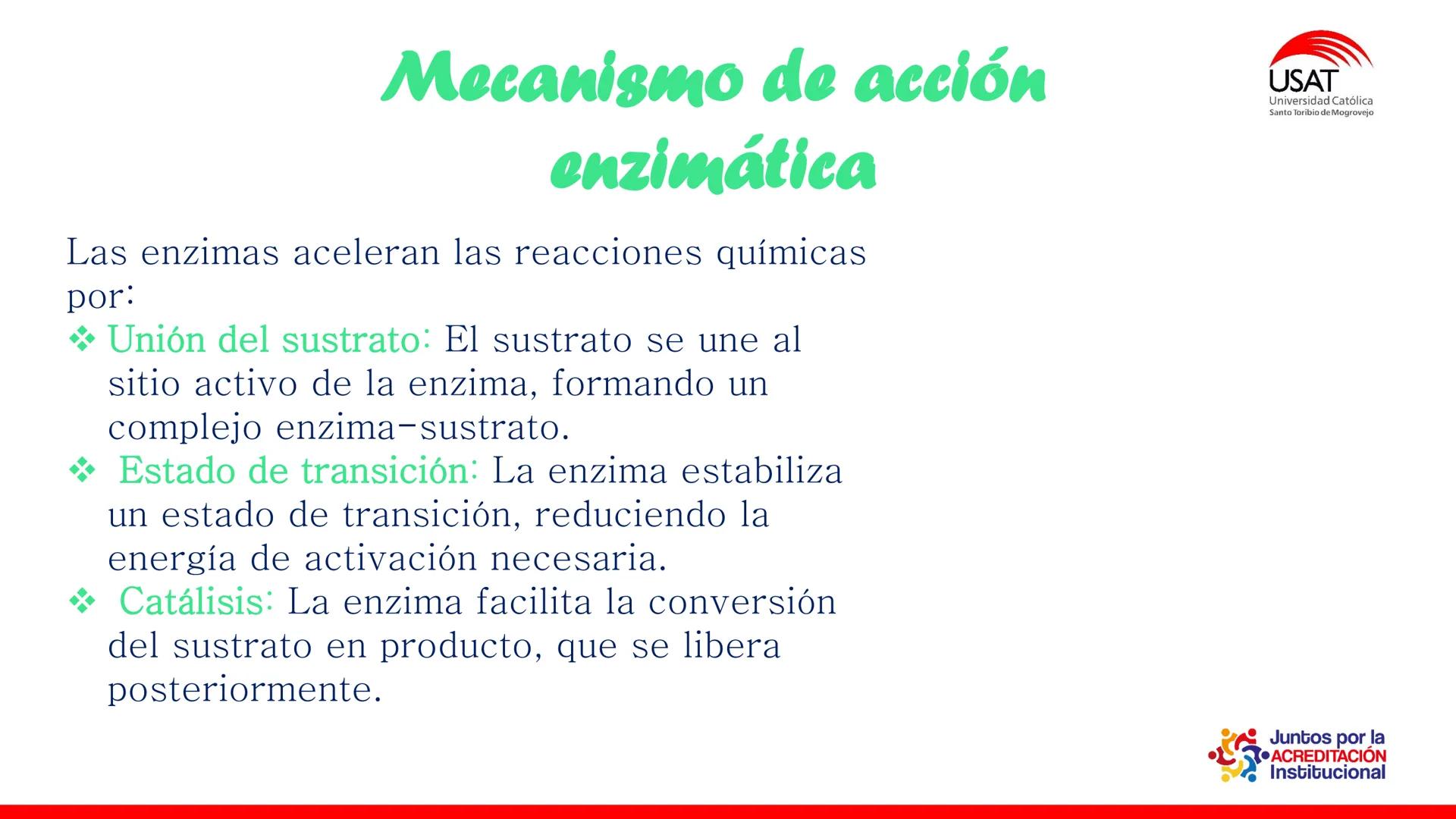 Mecanismo de acción enzimática

USAT
Universidad Católica
Santo Toribio de Mogrovejo

Las enzimas aceleran las reacciones químicas por:
❖ Unión del sustrato: El sustrato se une al sitio activo de la enzima, formando un complejo enzima-sustrato.
❖ Estado de transición: La enzima estabiliza un estado de transición, reduciendo la energía de activación necesaria.
❖ Catálisis: La enzima facilita la conversión del sustrato en producto, que se libera posteriormente.

Juntos por la
ACREDITACIÓN
Institucional